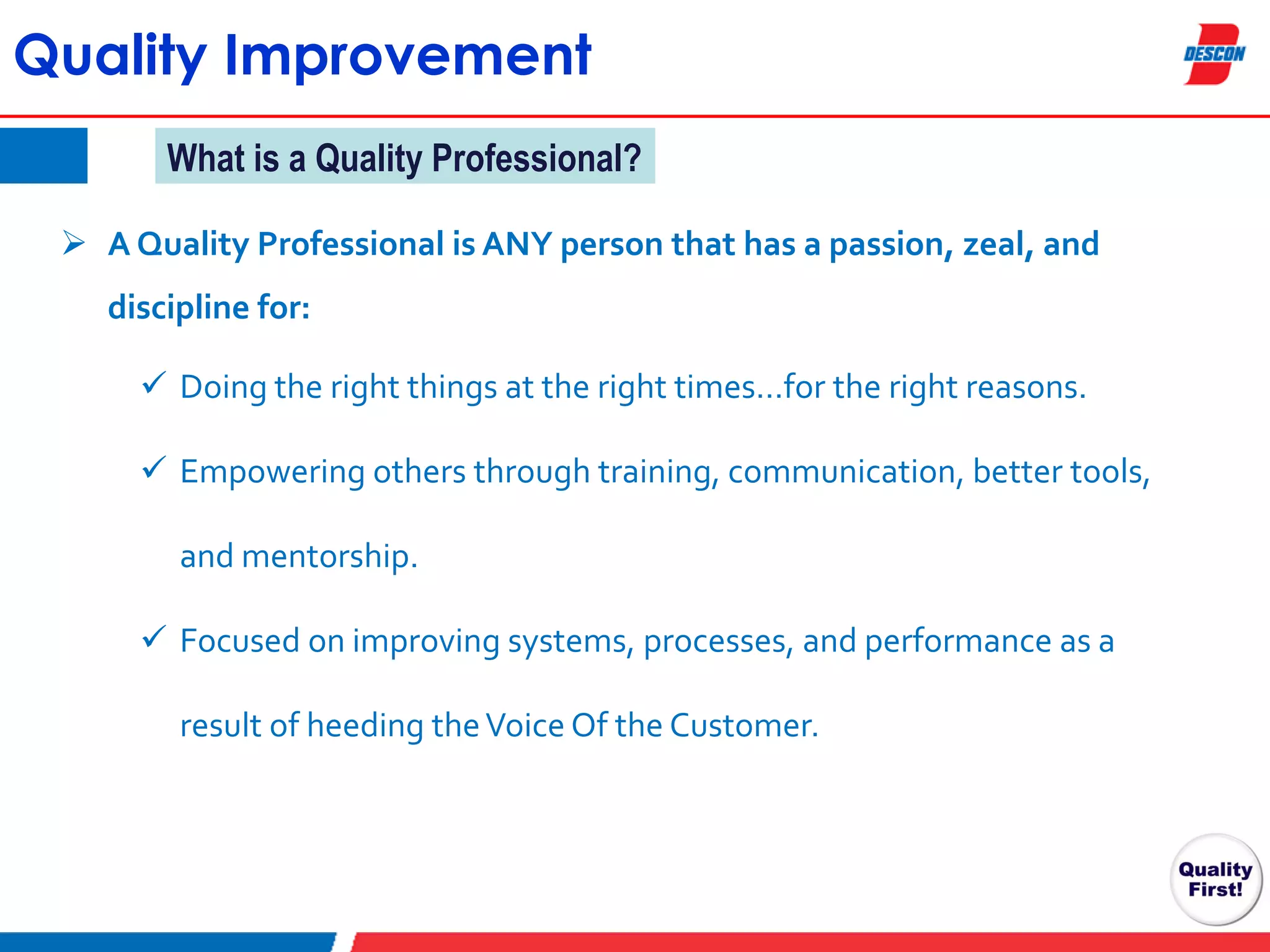 Quality Improvement

DESCON

What is a Quality Professional?

➢ A Quality Professional is ANY person that has a passion, zeal, and discipline for:

✓ Doing the right things at the right times…for the right reasons.

✓ Empowering others through training, communication, better tools, and mentorship.

✓ Focused on improving systems, processes, and performance as a result of heeding the Voice Of the Customer.

Quality First!